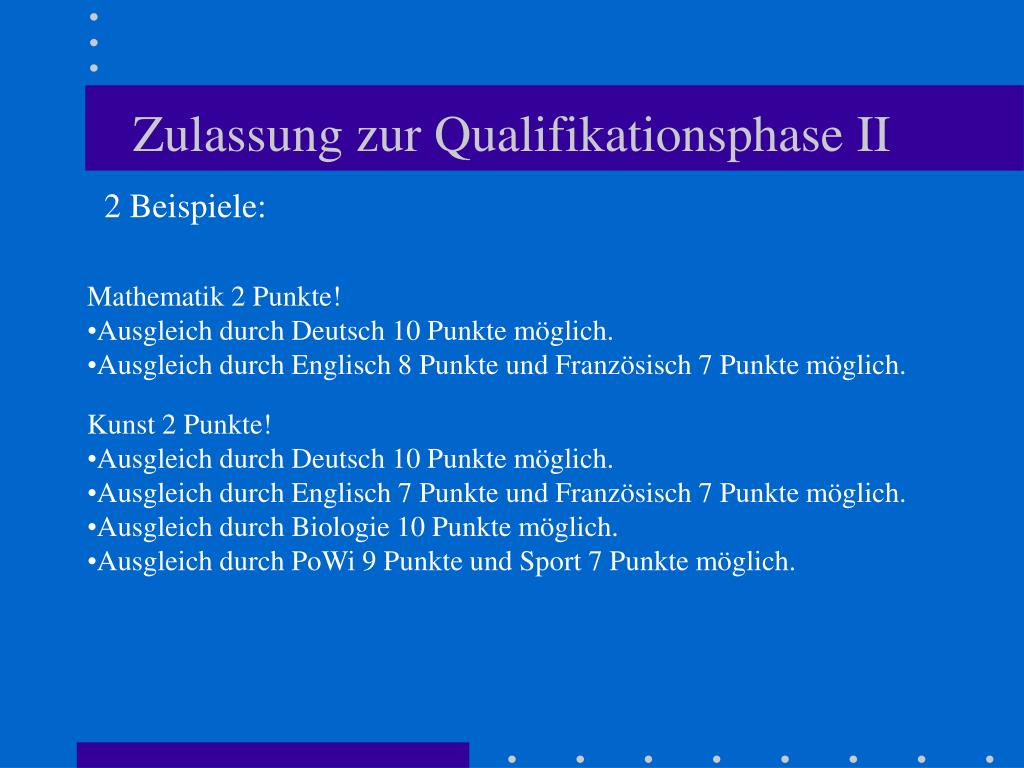 Zulassung zur Qualifikationsphase II

2 Beispiele:

Mathematik 2 Punkte!
•Ausgleich durch Deutsch 10 Punkte möglich.
•Ausgleich durch Englisch 8 Punkte und Französisch 7 Punkte möglich.

Kunst 2 Punkte!
•Ausgleich durch Deutsch 10 Punkte möglich.
•Ausgleich durch Englisch 7 Punkte und Französisch 7 Punkte möglich.
•Ausgleich durch Biologie 10 Punkte möglich.
•Ausgleich durch PoWi 9 Punkte und Sport 7 Punkte möglich.